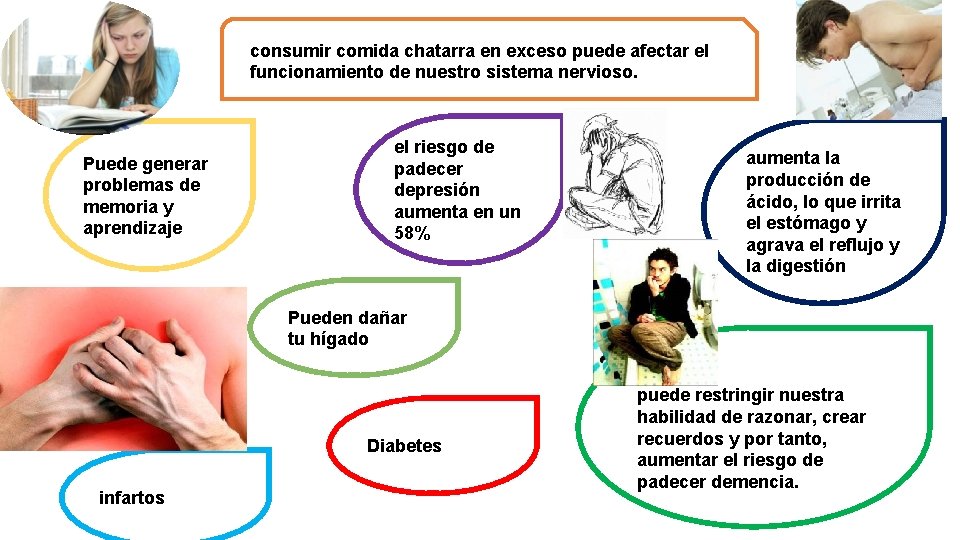 consumir comida chatarra en exceso puede afectar el funcionamiento de nuestro sistema nervioso.

Puede generar problemas de memoria y aprendizaje

el riesgo de padecer depresión aumenta en un 58%

aumenta la producción de ácido, lo que irrita el estómago y agrava el reflujo y la digestión

Pueden dañar tu hígado

Diabetes

infartos

puede restringir nuestra habilidad de razonar, crear recuerdos y por tanto, aumentar el riesgo de padecer demencia.